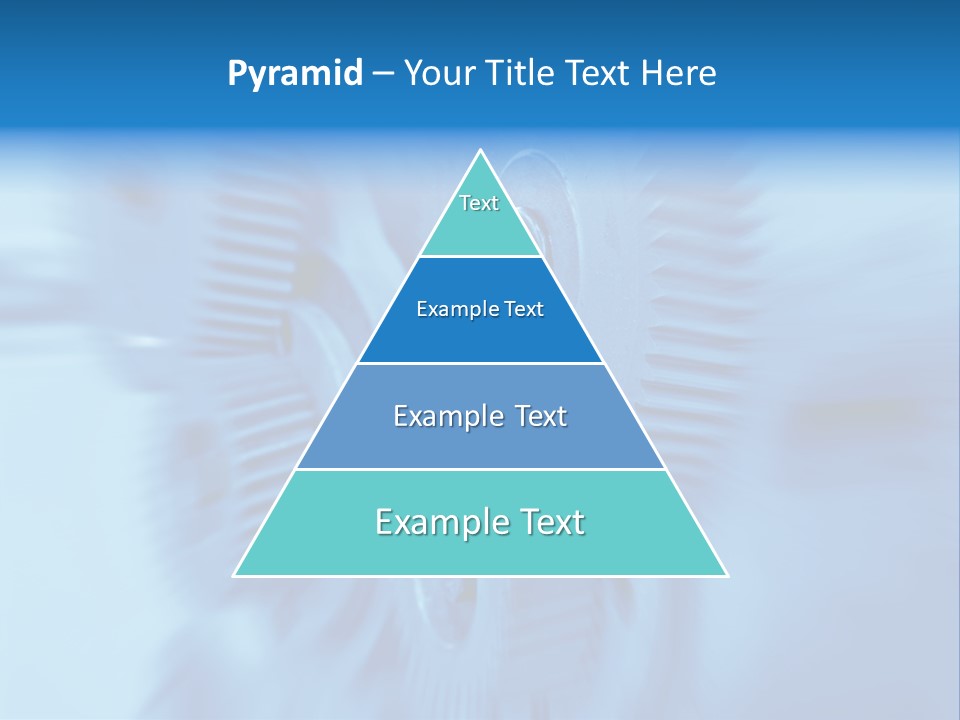 Pyramid – Your Title Text Here

Text

Example Text

Example Text

Example Text